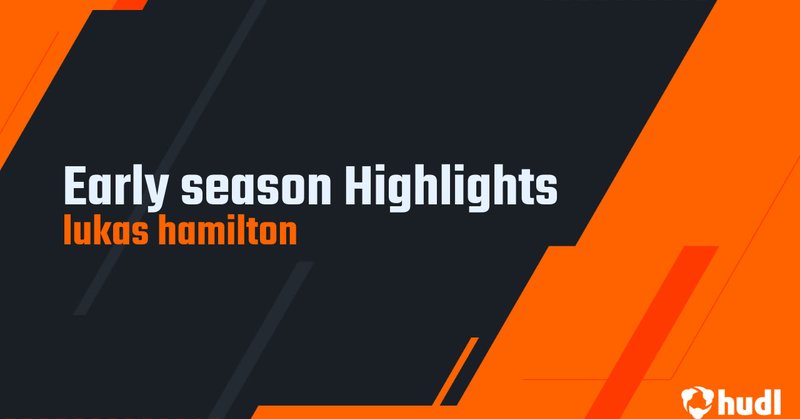 Early season Highlights
lukas hamilton

hudl